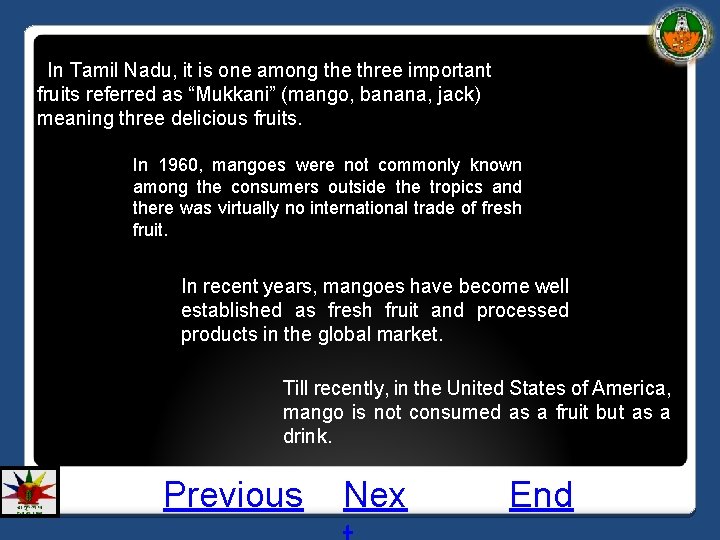 In Tamil Nadu, it is one among the three important fruits referred as “Mukkani” (mango, banana, jack) meaning three delicious fruits.

In 1960, mangoes were not commonly known among the consumers outside the tropics and there was virtually no international trade of fresh fruit.

In recent years, mangoes have become well established as fresh fruit and processed products in the global market.

Till recently, in the United States of America, mango is not consumed as a fruit but as a drink.

Previous Nex t End